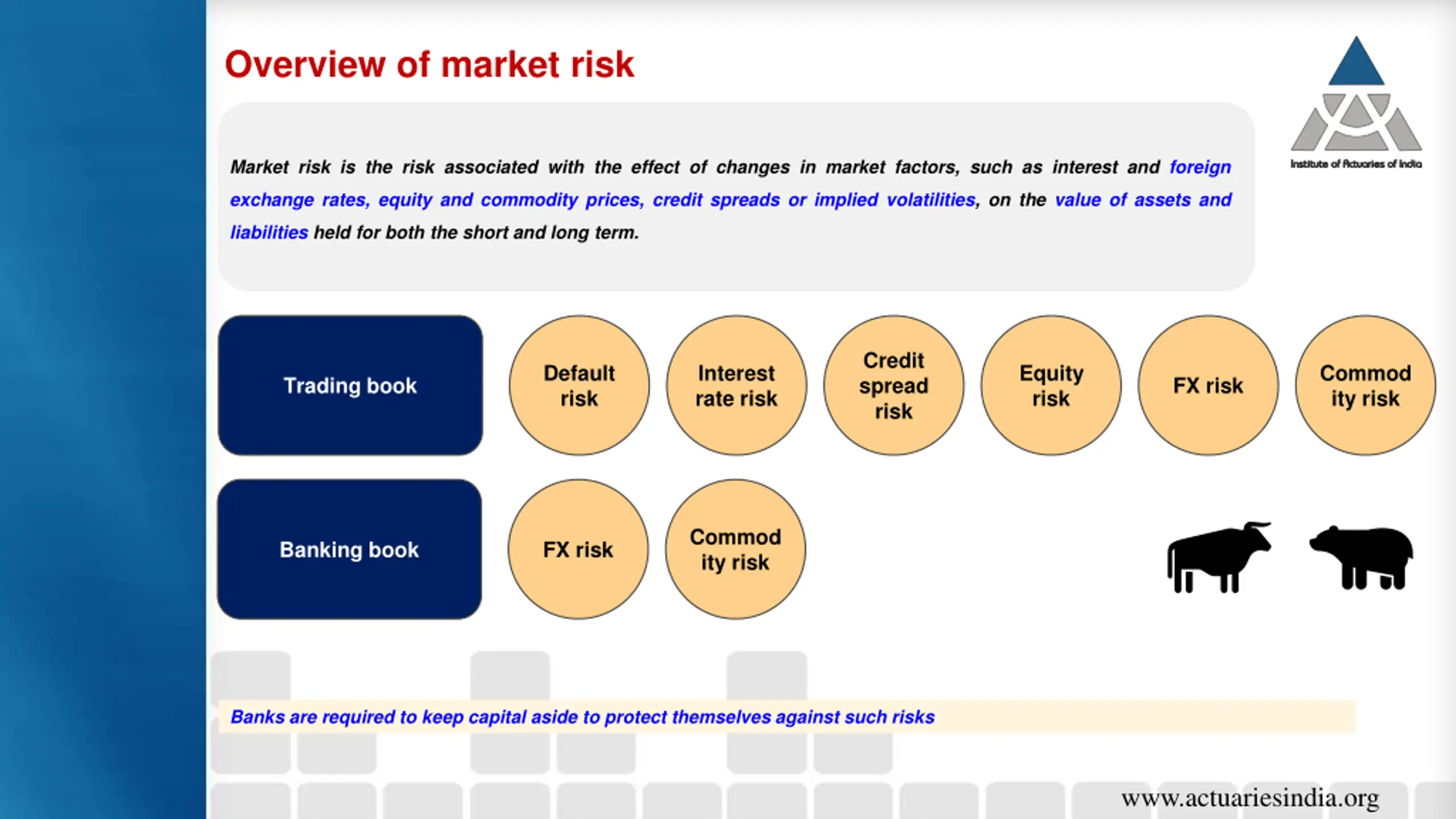 Overview of market risk

Institute of Actuaries of India

Market risk is the risk associated with the effect of changes in market factors, such as interest and foreign exchange rates, equity and commodity prices, credit spreads or implied volatilities, on the value of assets and liabilities held for both the short and long term.

Trading book

Default risk

Interest rate risk

Credit spread risk

Equity risk

FX risk

Commodity risk

Banking book

FX risk

Commodity risk

Banks are required to keep capital aside to protect themselves against such risks

www.actuariesindia.org